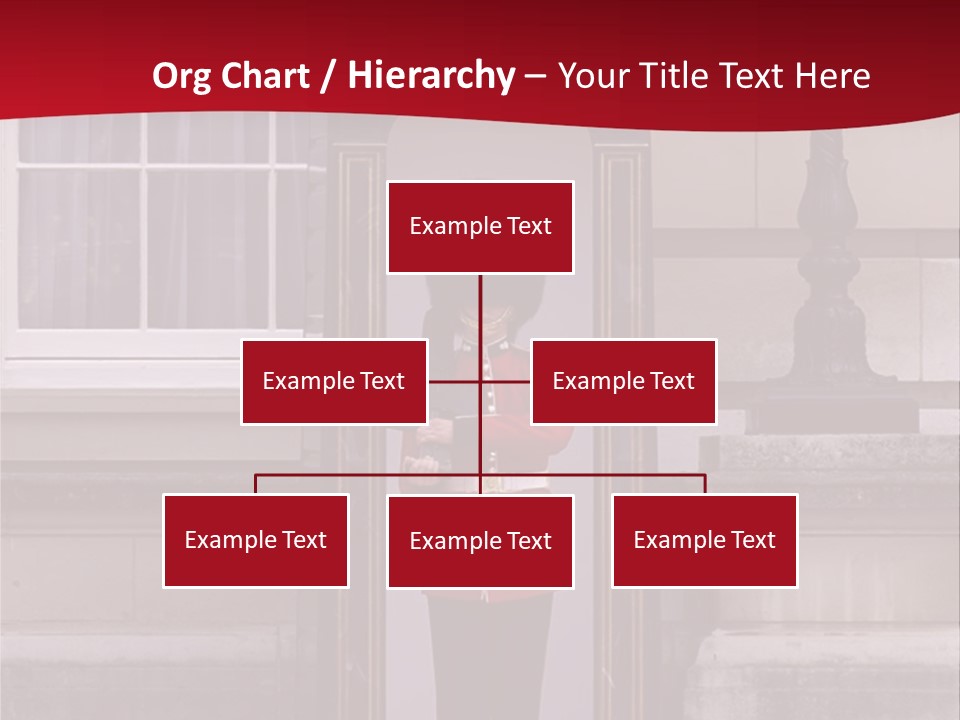 Org Chart / Hierarchy – Your Title Text Here

Example Text

Example Text

Example Text

Example Text

Example Text

Example Text